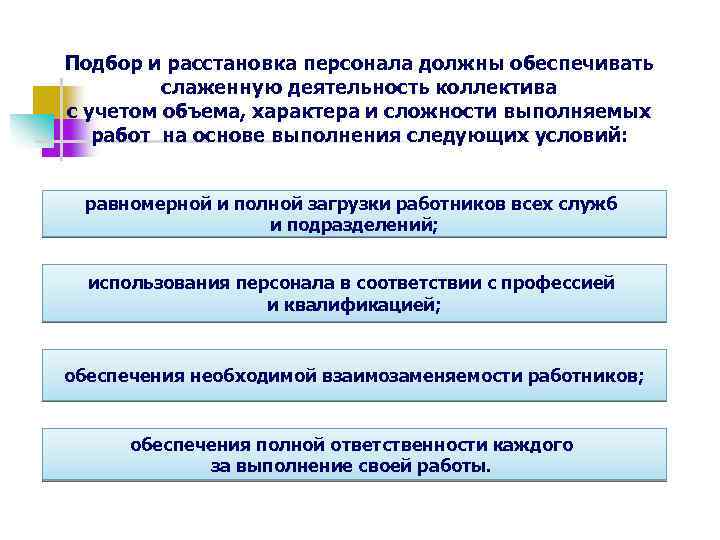 Подбор и расстановка персонала должны обеспечивать слаженную деятельность коллектива с учетом объема, характера и сложности выполняемых работ на основе выполнения следующих условий:

равномерной и полной загрузки работников всех служб и подразделений;

использования персонала в соответствии с профессией и квалификацией;

обеспечения необходимой взаимозаменяемости работников;

обеспечения полной ответственности каждого за выполнение своей работы.